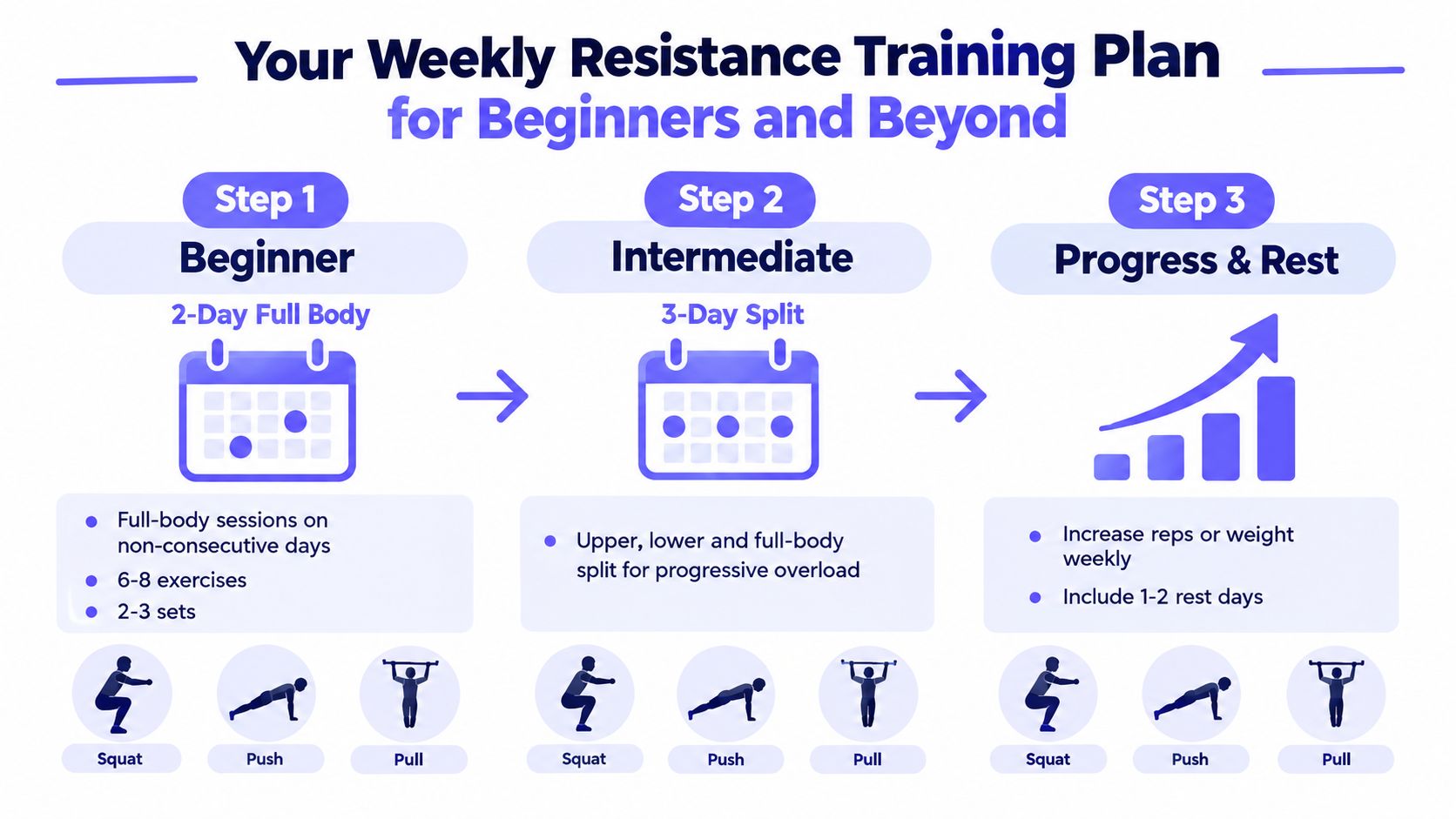 Your Weekly Resistance Training Plan
for Beginners and Beyond

Step 1
Beginner
2-Day Full Body

- Full-body sessions on non-consecutive days
- 6-8 exercises
- 2-3 sets

Squat
Push
Pull

Step 2
Intermediate
3-Day Split

- Upper, lower and full-body split for progressive overload

Squat
Push
Pull

Step 3
Progress & Rest

- Increase reps or weight weekly
- Include 1-2 rest days

Squat
Push
Pull